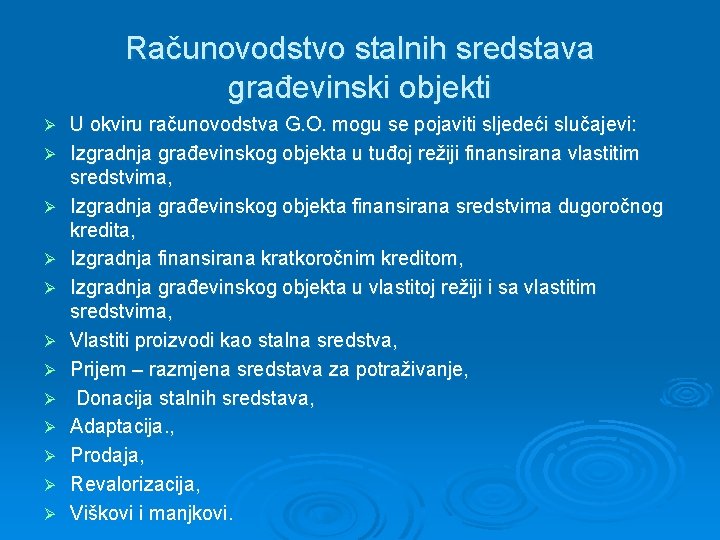 Računovodstvo stalnih sredstava građevinski objekti

➢ U okviru računovodstva G.O. mogu se pojaviti sljedeći slučajevi:
➢ Izgradnja građevinskog objekta u tuđoj režiji finansirana vlastitim sredstvima,
➢ Izgradnja građevinskog objekta finansirana sredstvima dugoročnog kredita,
➢ Izgradnja finansirana kratkoročnim kreditom,
➢ Izgradnja građevinskog objekta u vlastitoj režiji i sa vlastitim sredstvima,
➢ Vlastiti proizvodi kao stalna sredstva,
➢ Prijem – razmjena sredstava za potraživanje,
➢ Donacija stalnih sredstava,
➢ Adaptacija.,
➢ Prodaja,
➢ Revalorizacija,
➢ Viškovi i manjkovi.